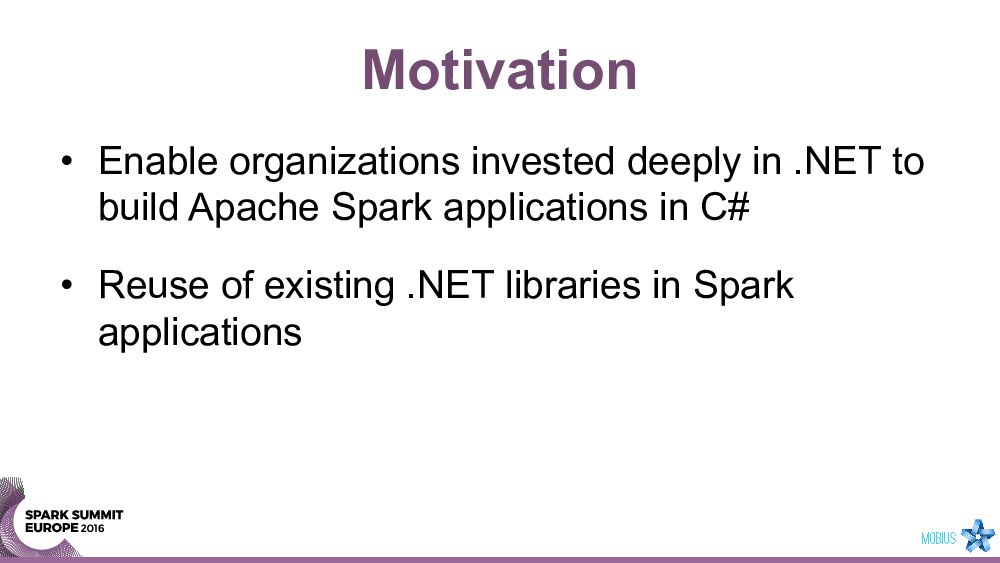 Motivation

• Enable organizations invested deeply in .NET to build Apache Spark applications in C#

• Reuse of existing .NET libraries in Spark applications

SPARK SUMMIT
EUROPE 2016

MOBIUS